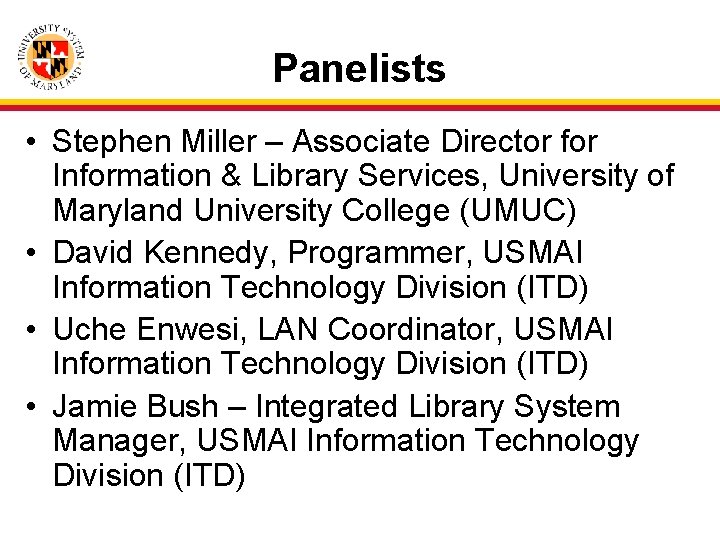 UNIVERSITY SYSTEM OF MARYLAND

Panelists

• Stephen Miller – Associate Director for Information & Library Services, University of Maryland University College (UMUC)
• David Kennedy, Programmer, USMAI Information Technology Division (ITD)
• Uche Enwesi, LAN Coordinator, USMAI Information Technology Division (ITD)
• Jamie Bush – Integrated Library System Manager, USMAI Information Technology Division (ITD)